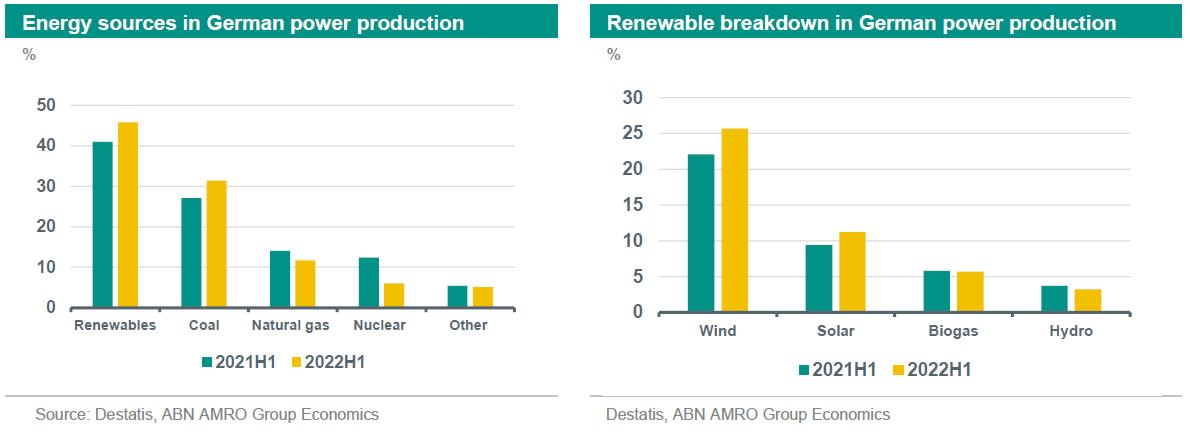 Energy sources in German power production

%

50
40
30
20
10
0

Renewables Coal Natural gas Nuclear Other

2021H1 2022H1

Source: Destatis, ABN AMRO Group Economics

Renewable breakdown in German power production

%

30
25
20
15
10
5
0

Wind Solar Biogas Hydro

2021H1 2022H1

Destatis, ABN AMRO Group Economics